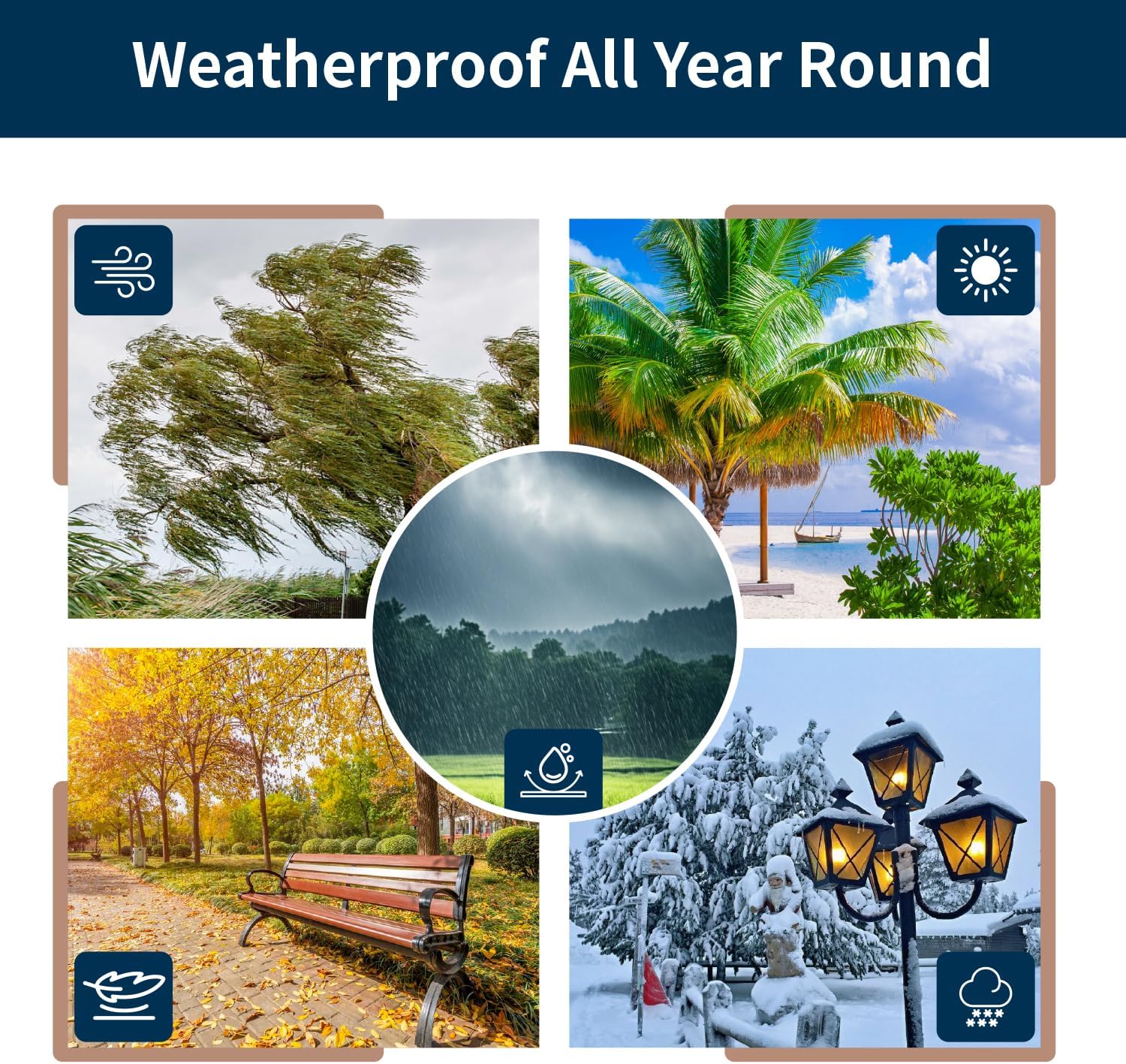 Weatherproof All Year Round